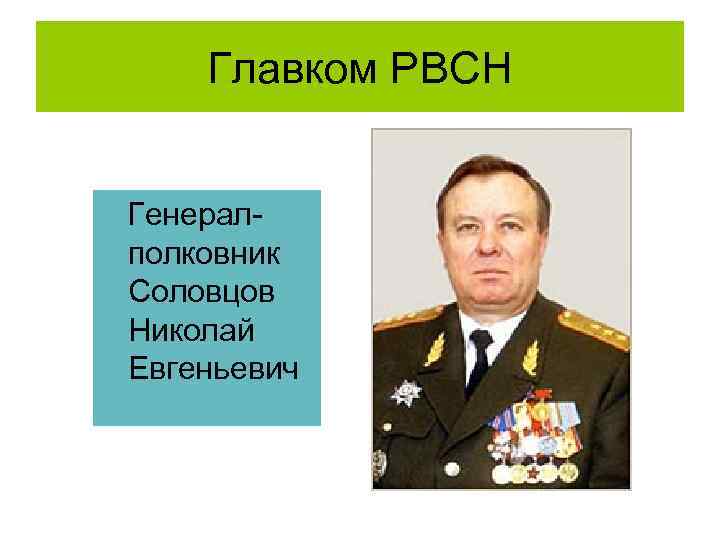 Главком РВСН

Генерал-полковник Соловцов Николай Евгеньевич